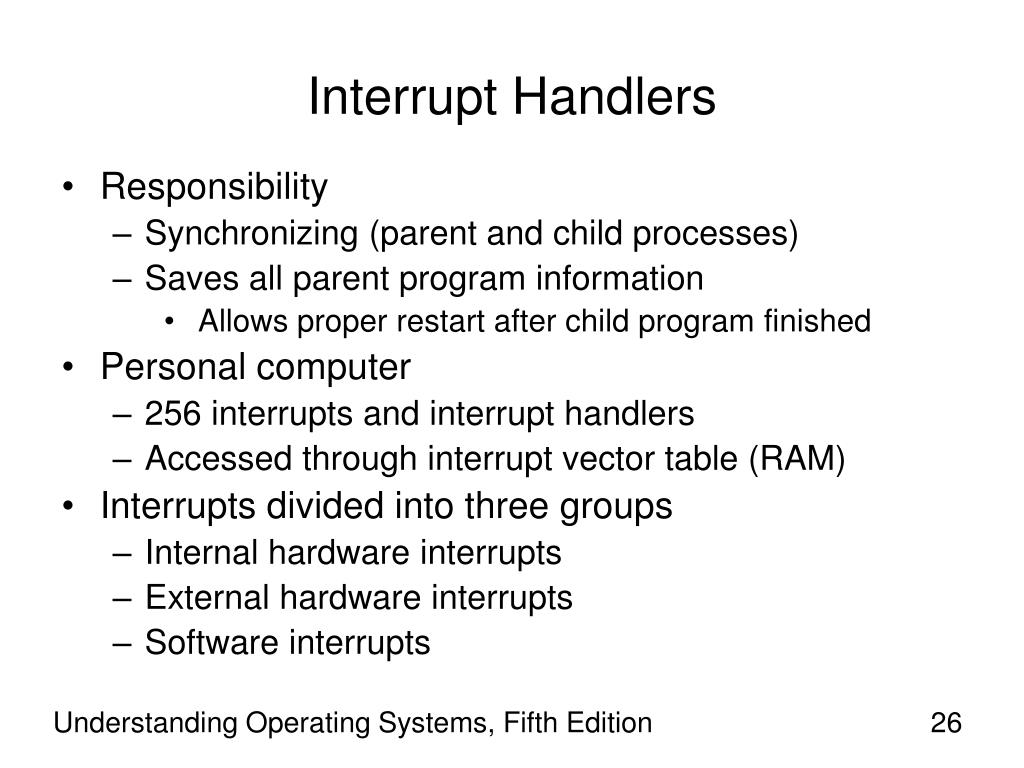 Interrupt Handlers

• Responsibility
  – Synchronizing (parent and child processes)
  – Saves all parent program information
    • Allows proper restart after child program finished
• Personal computer
  – 256 interrupts and interrupt handlers
  – Accessed through interrupt vector table (RAM)
• Interrupts divided into three groups
  – Internal hardware interrupts
  – External hardware interrupts
  – Software interrupts

Understanding Operating Systems, Fifth Edition

26